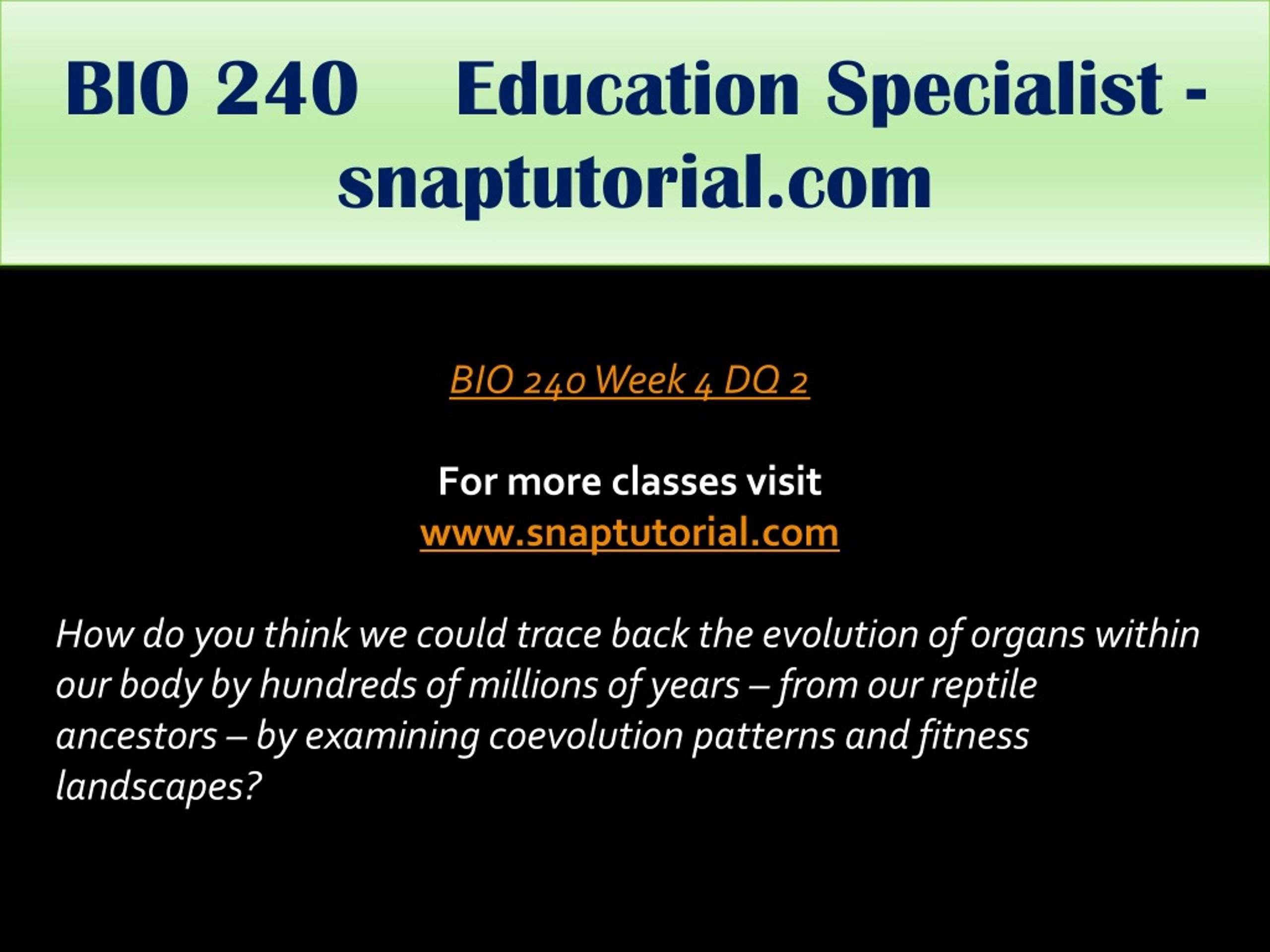 BIO 240 Education Specialist - snaptutorial.com

BIO 240 Week 4 DQ 2

For more classes visit
www.snaptutorial.com

How do you think we could trace back the evolution of organs within our body by hundreds of millions of years – from our reptile ancestors – by examining coevolution patterns and fitness landscapes?